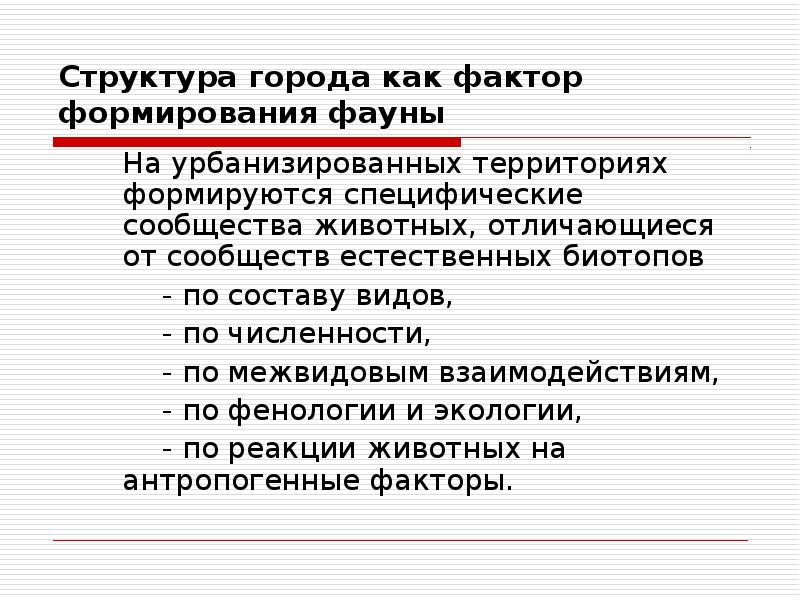 Структура города как фактор формирования фауны

На урбанизированных территориях формируются специфические сообщества животных, отличающиеся от сообществ естественных биотопов

- по составу видов,

- по численности,

- по межвидовым взаимодействиям,

- по фенологии и экологии,

- по реакции животных на антропогенные факторы.